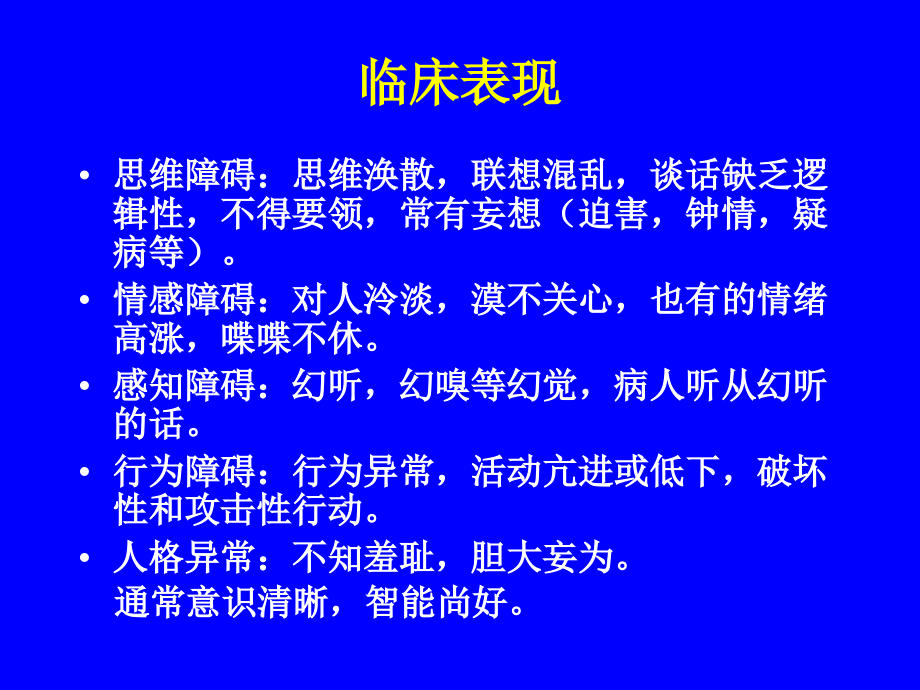 临床表现

• 思维障碍：思维涣散，联想混乱，谈话缺乏逻辑性，不得要领，常有妄想（迫害，钟情，疑病等）。

• 情感障碍：对人冷淡，漠不关心，也有的情绪高涨，喋喋不休。

• 感知障碍：幻听，幻嗅等幻觉，病人听从幻听的话。

• 行为障碍：行为异常，活动亢进或低下，破坏性和攻击性行动。

• 人格异常：不知羞耻，胆大妄为。

通常意识清晰，智能尚好。